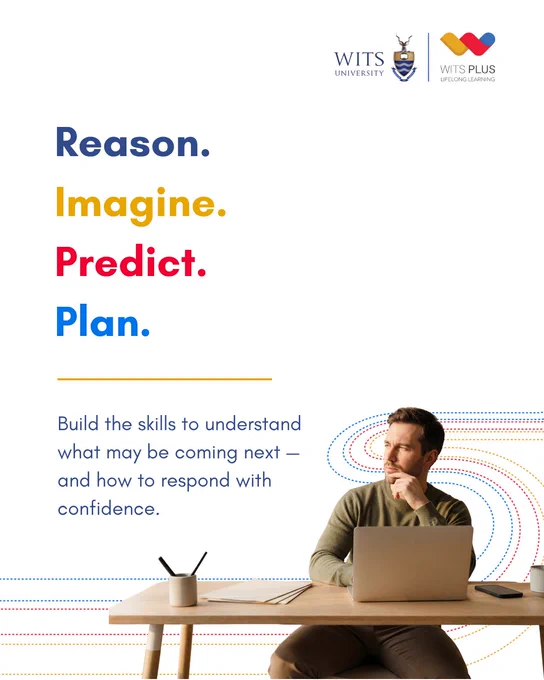 WITS UNIVERSITY

WITS PLUS
LIFELONG LEARNING

Reason.
Imagine.
Predict.
Plan.

Build the skills to understand what may be coming next — and how to respond with confidence.